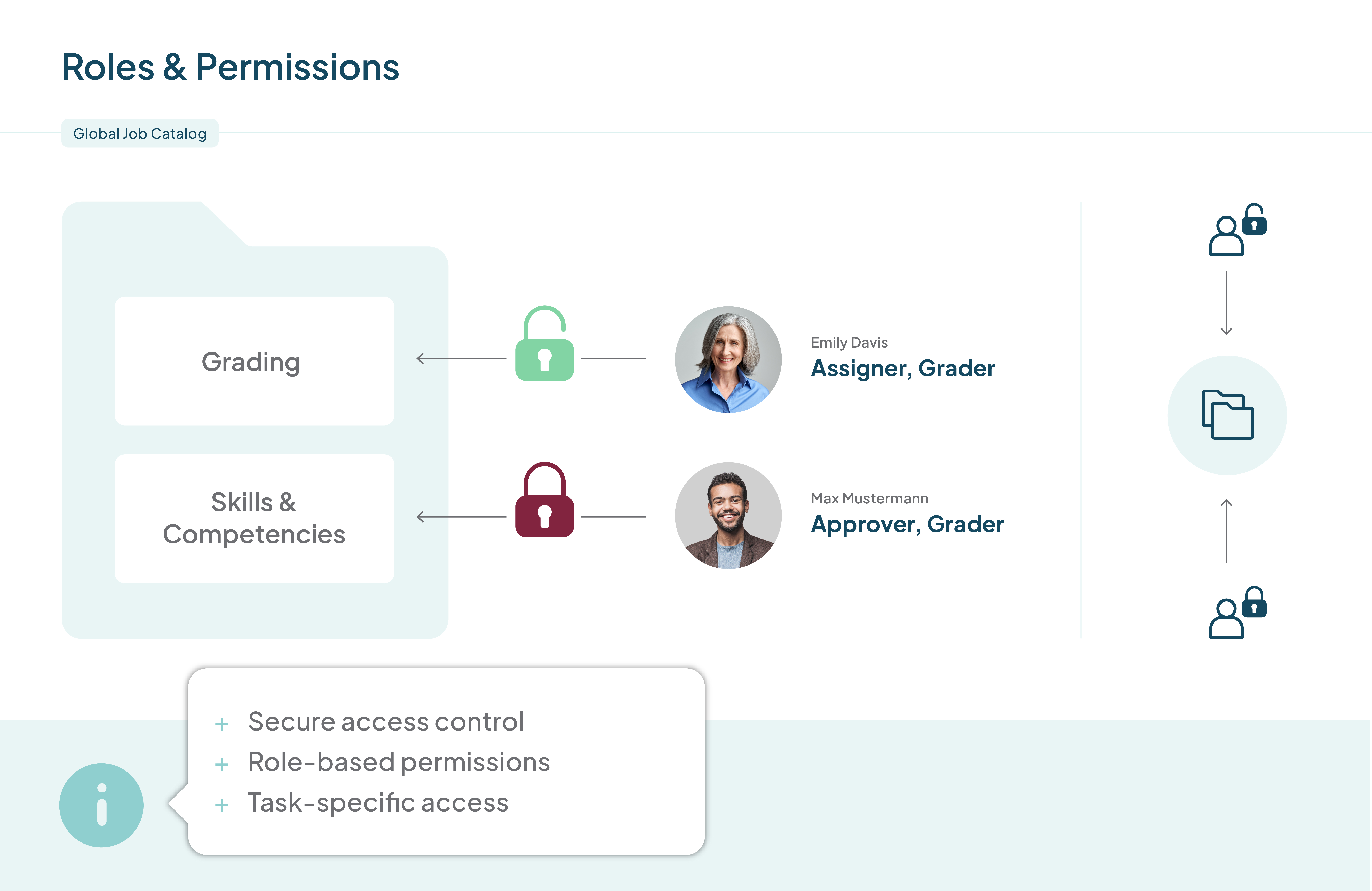 Roles & Permissions

Global Job Catalog

Grading

Skills & Competencies

Emily Davis
Assigner, Grader

Max Mustermann
Approver, Grader

+ Secure access control
+ Role-based permissions
+ Task-specific access